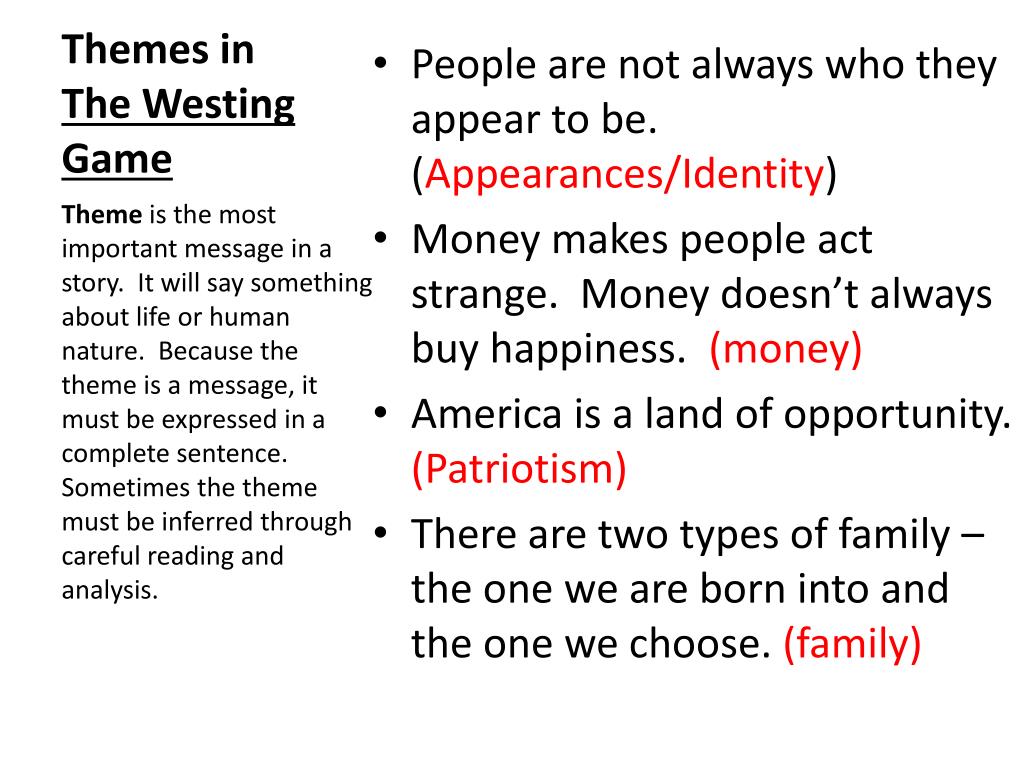 Themes in The Westing Game

Theme is the most important message in a story. It will say something about life or human nature. Because the theme is a message, it must be expressed in a complete sentence. Sometimes the theme must be inferred through careful reading and analysis.

• People are not always who they appear to be. (Appearances/Identity)
• Money makes people act strange. Money doesn't always buy happiness. (money)
• America is a land of opportunity. (Patriotism)
• There are two types of family – the one we are born into and the one we choose. (family)